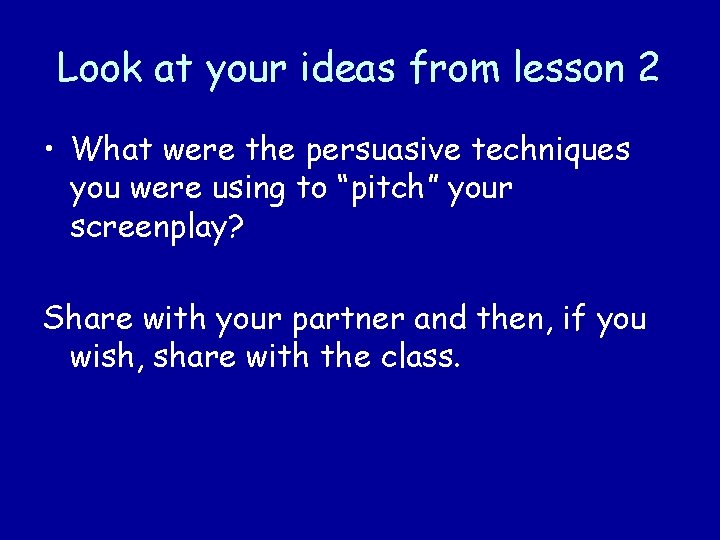 Look at your ideas from lesson 2

• What were the persuasive techniques you were using to “pitch” your screenplay?

Share with your partner and then, if you wish, share with the class.